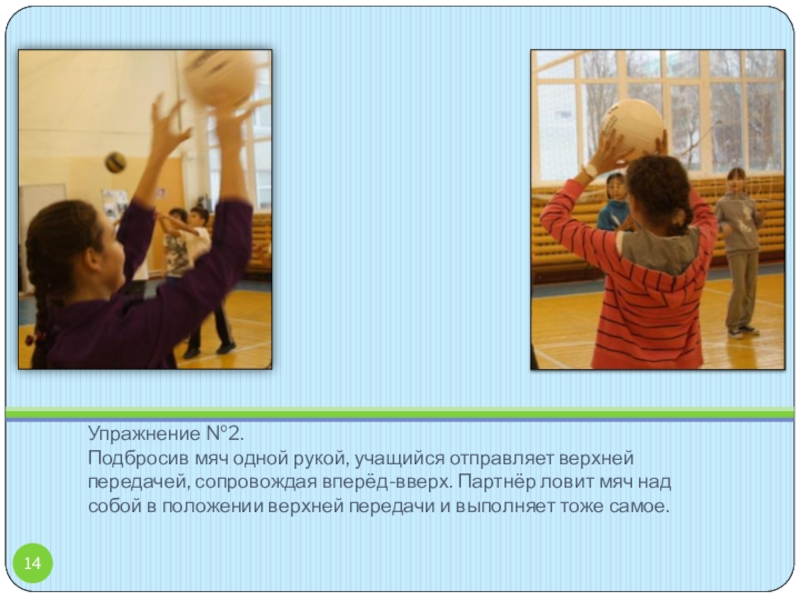 Упражнение №2.
Подбросив мяч одной рукой, учащийся отправляет верхней передачей, сопровождая вперёд-вверх. Партнёр ловит мяч над собой в положении верхней передачи и выполняет тоже самое.

14